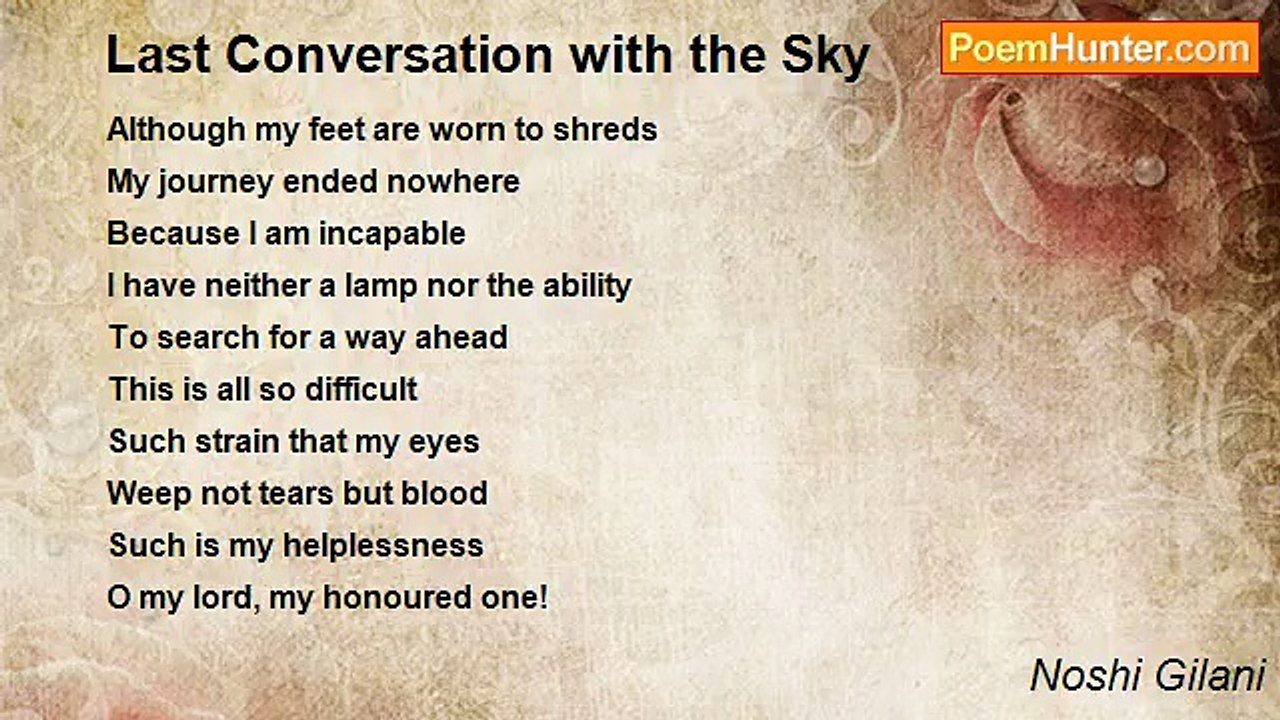 Last Conversation with the Sky

PoemHunter.com

Although my feet are worn to shreds
My journey ended nowhere
Because I am incapable
I have neither a lamp nor the ability
To search for a way ahead
This is all so difficult
Such strain that my eyes
Weep not tears but blood
Such is my helplessness
O my lord, my honoured one!

Noshi Gilani